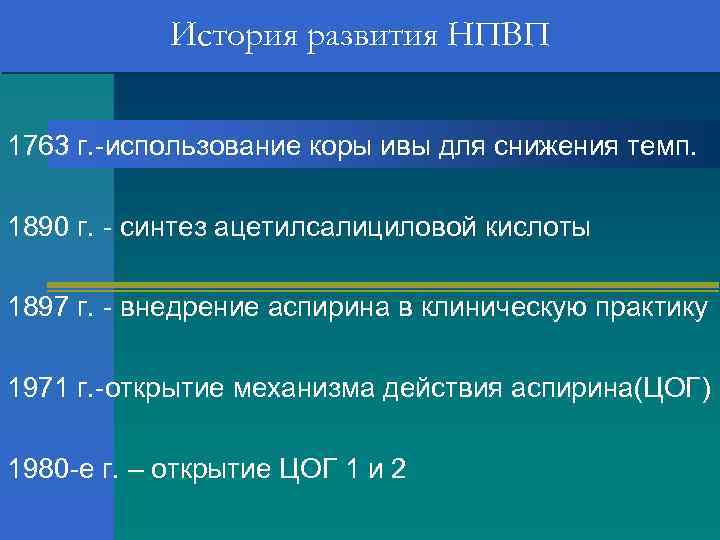 История развития НПВП

1763 г.-использование коры ивы для снижения темп.

1890 г. - синтез ацетилсалициловой кислоты

1897 г. - внедрение аспирина в клиническую практику

1971 г.-открытие механизма действия аспирина(ЦОГ)

1980-е г. – открытие ЦОГ 1 и 2